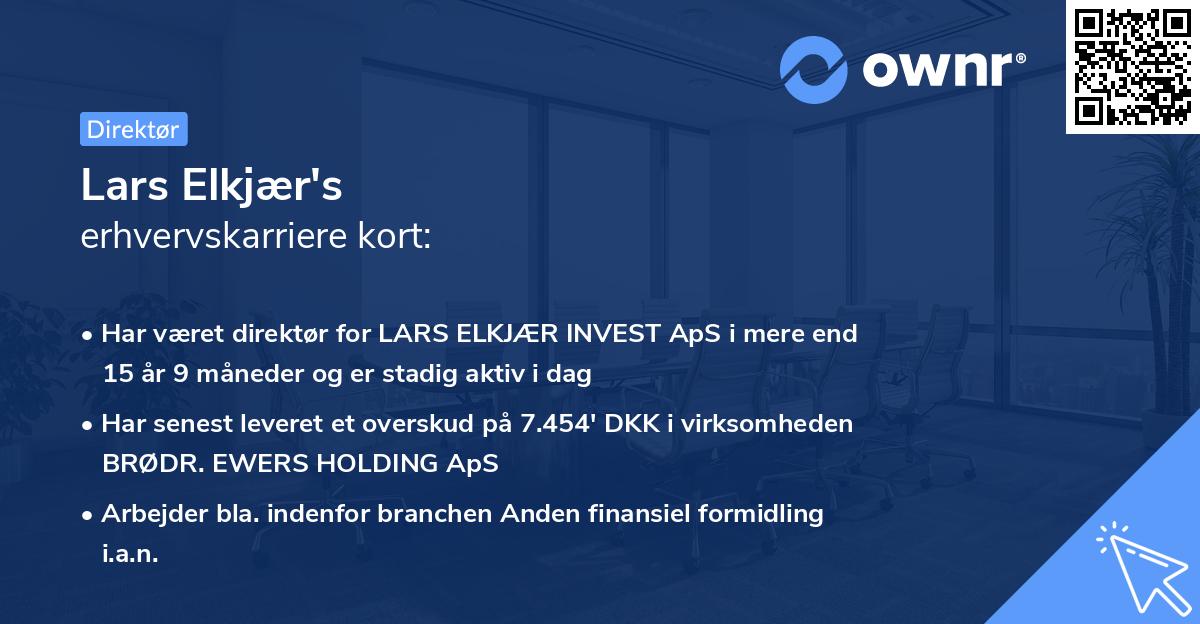 ownr®

Direktør

Lars Elkjær's
erhvervskarriere kort:

• Har været direktør for LARS ELKJÆR INVEST ApS i mere end 15 år 9 måneder og er stadig aktiv i dag

• Har senest leveret et overskud på 7.454' DKK i virksomheden BRØDR. EWERS HOLDING ApS

• Arbejder bla. indenfor branchen Anden finansiel formidling i.a.n.